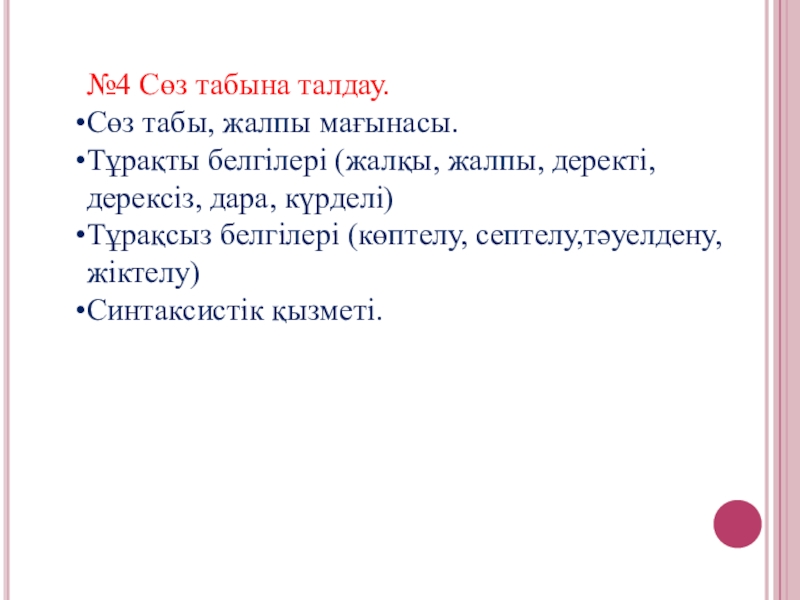 №4 Сөз табына талдау.

•Сөз табы, жалпы мағынасы.

•Тұрақты белгілері (жалқы, жалпы, деректі, дерексіз, дара, күрделі)

•Тұрақсыз белгілері (көптелу, септелу,тәуелдену, жіктелу)

•Синтаксистік қызметі.